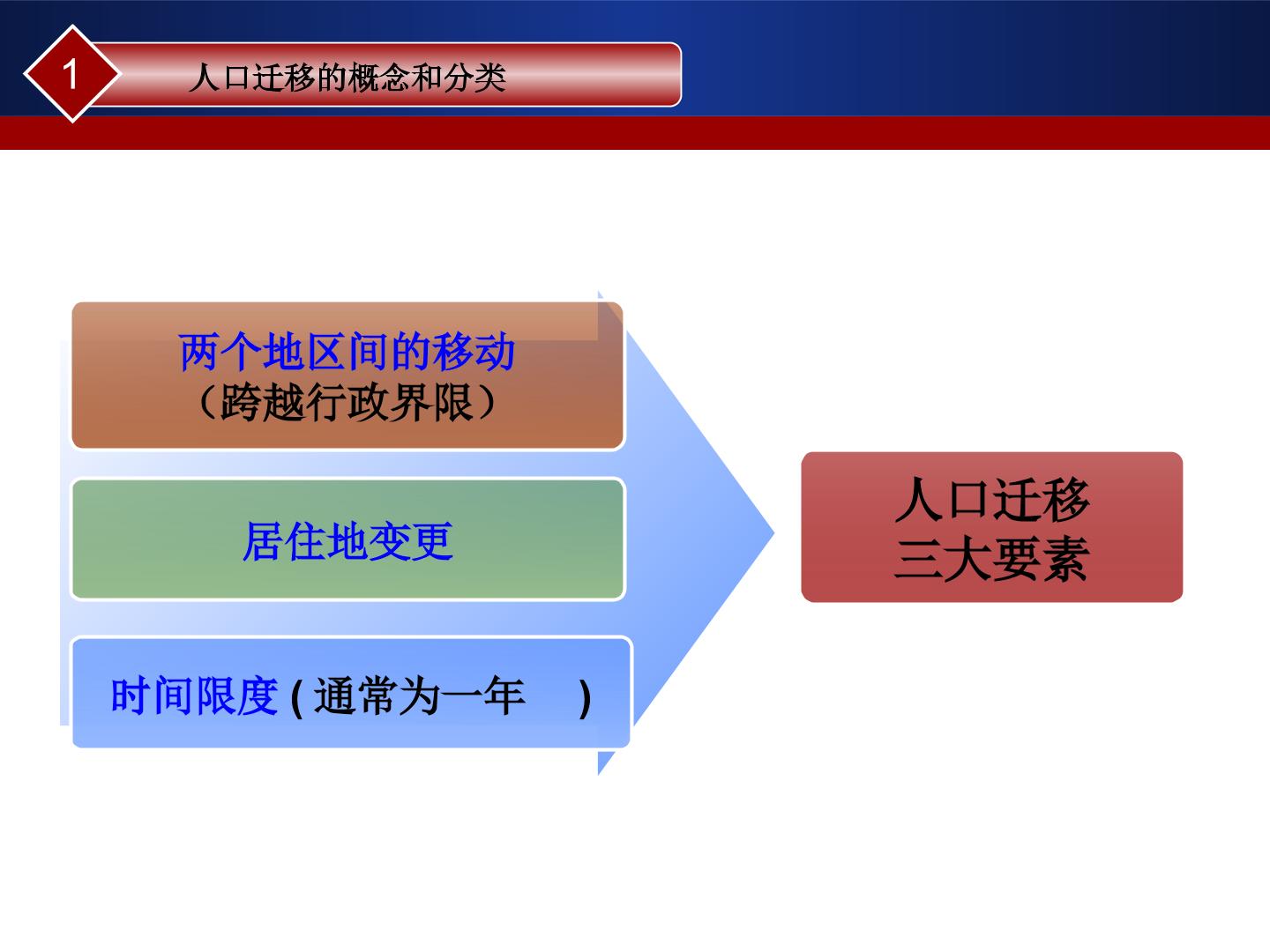 1

人口迁移的概念和分类

两个地区间的移动
（跨越行政界限）

居住地变更

时间限度(通常为一年 )

人口迁移
三大要素